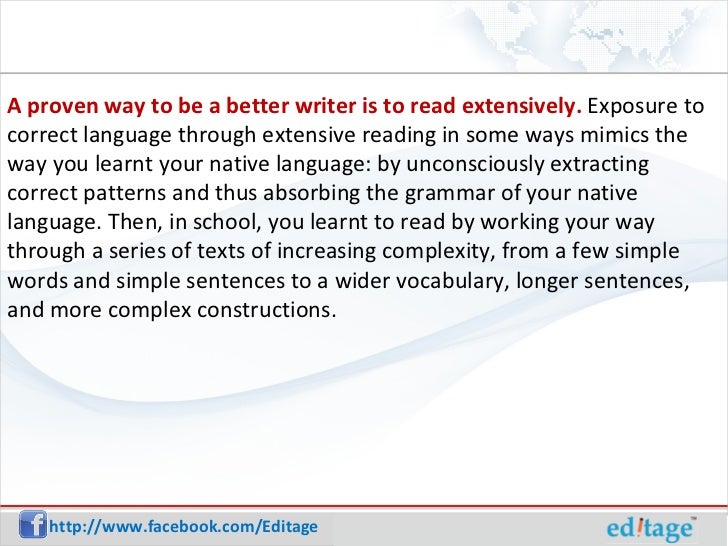 A proven way to be a better writer is to read extensively. Exposure to correct language through extensive reading in some ways mimics the way you learnt your native language: by unconsciously extracting correct patterns and thus absorbing the grammar of your native language. Then, in school, you learnt to read by working your way through a series of texts of increasing complexity, from a few simple words and simple sentences to a wider vocabulary, longer sentences, and more complex constructions.

http://www.facebook.com/Editage

editage